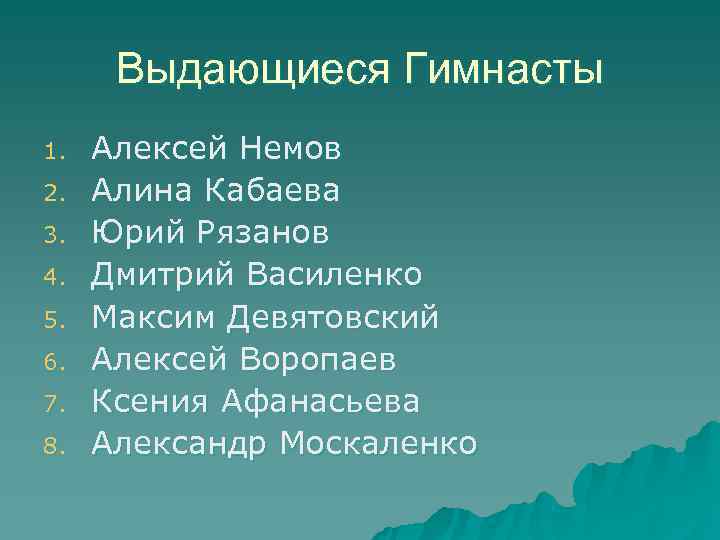 Выдающиеся Гимнасты

1. Алексей Немов
2. Алина Кабаева
3. Юрий Рязанов
4. Дмитрий Василенко
5. Максим Девятовский
6. Алексей Воропаев
7. Ксения Афанасьева
8. Александр Москаленко